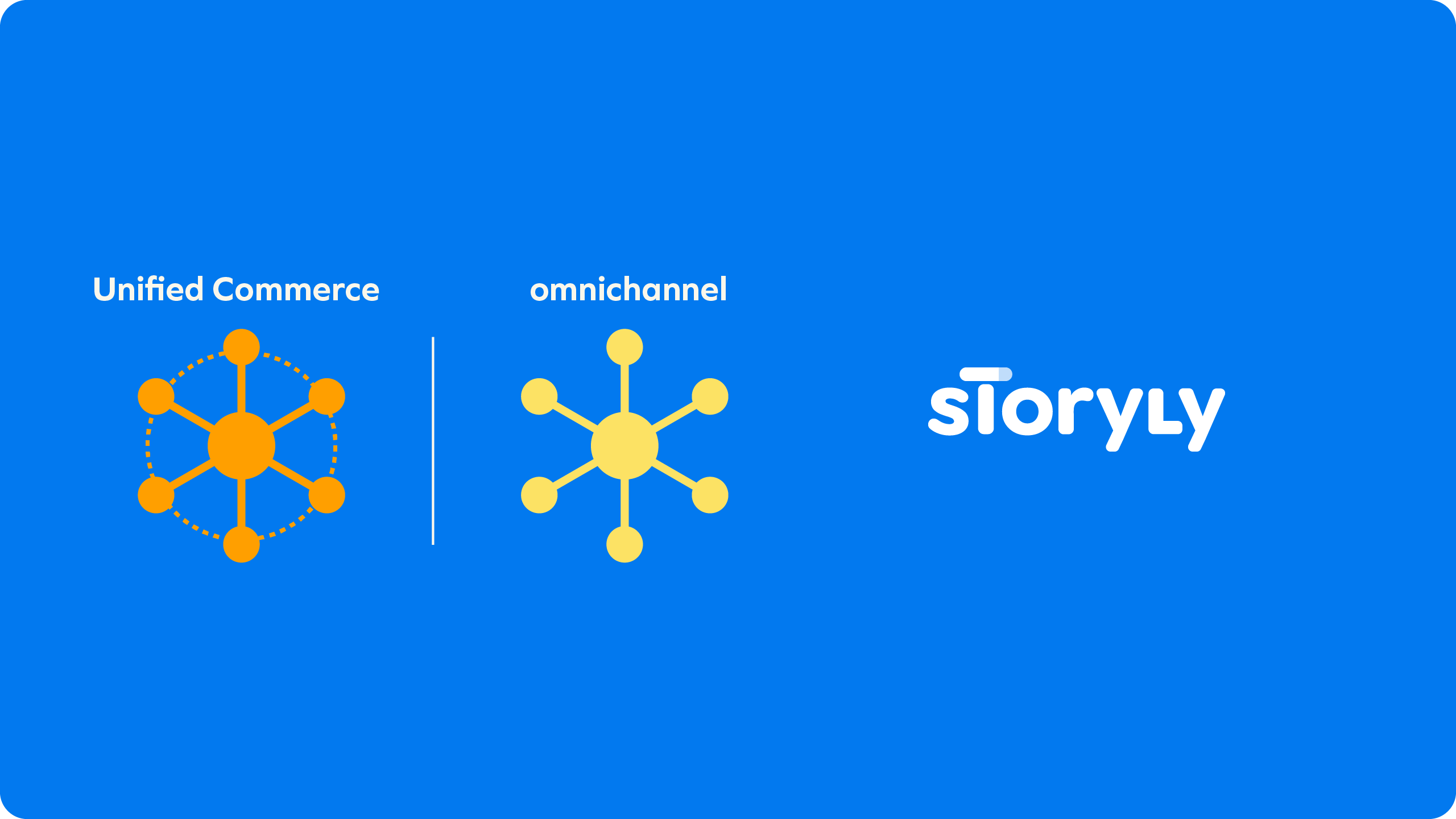 Unified Commerce

omnichannel

storyly